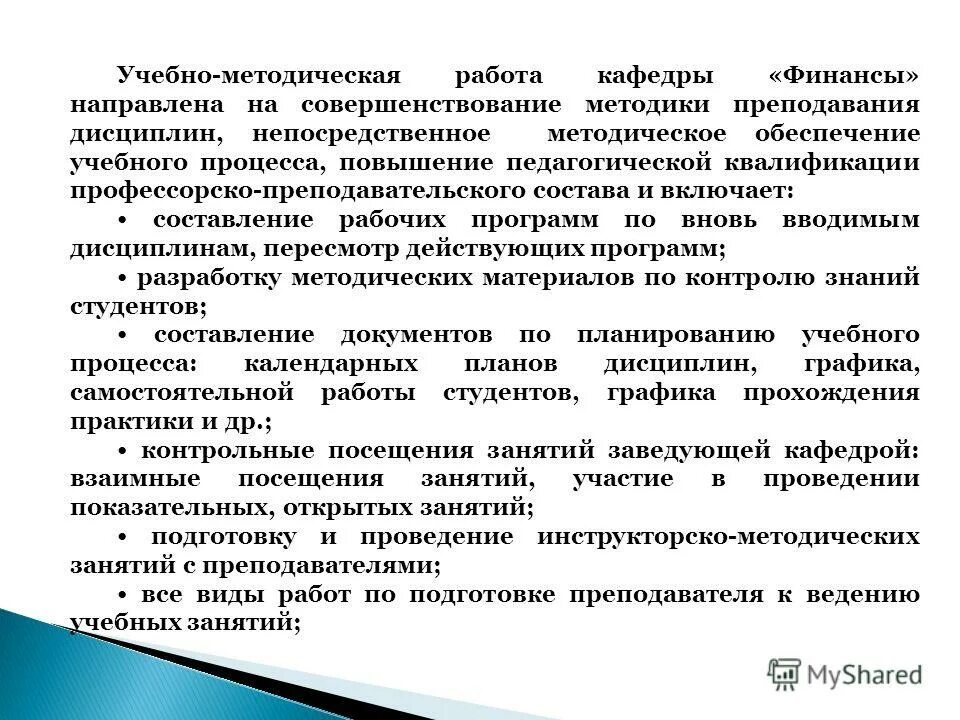 Учебно-методическая работа кафедры «Финансы» направлена на совершенствование методики преподавания дисциплин, непосредственное методическое обеспечение учебного процесса, повышение педагогической квалификации профессорско-преподавательского состава и включает:

• составление рабочих программ по вновь вводимым дисциплинам, пересмотр действующих программ;

• разработку методических материалов по контролю знаний студентов;

• составление документов по планированию учебного процесса: календарных планов дисциплин, графика, самостоятельной работы студентов, графика прохождения практики и др.;

• контрольные посещения занятий заведующей кафедрой: взаимные посещения занятий, участие в проведении показательных, открытых занятий;

• подготовку и проведение инструкторско-методических занятий с преподавателями;

• все виды работ по подготовке преподавателя к ведению учебных занятий;

MyShared